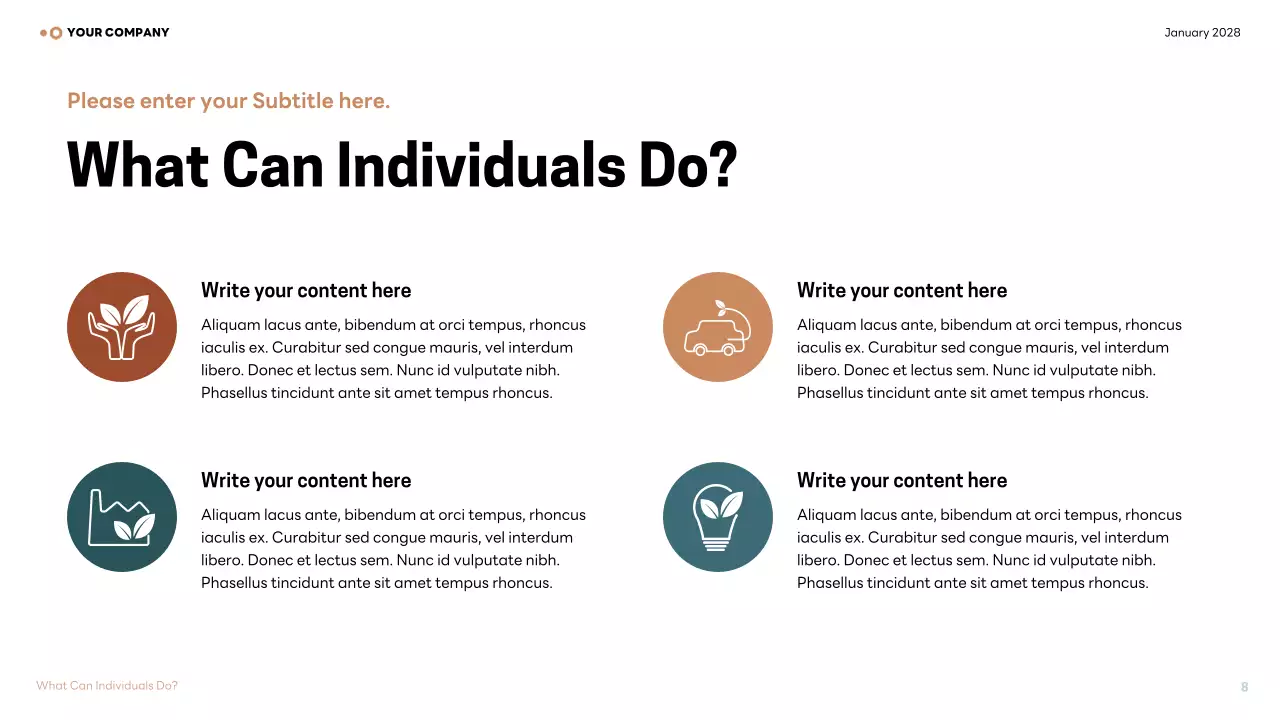 YOUR COMPANY

January 2028

Please enter your Subtitle here.

What Can Individuals Do?

Write your content here

Aliquam lacus ante, bibendum at orci tempus, rhoncus iaculis ex. Curabitur sed congue mauris, vel interdum libero. Donec et lectus sem. Nunc id vulputate nibh. Phasellus tincidunt ante sit amet tempus rhoncus.

Write your content here

Aliquam lacus ante, bibendum at orci tempus, rhoncus iaculis ex. Curabitur sed congue mauris, vel interdum libero. Donec et lectus sem. Nunc id vulputate nibh. Phasellus tincidunt ante sit amet tempus rhoncus.

Write your content here

Aliquam lacus ante, bibendum at orci tempus, rhoncus iaculis ex. Curabitur sed congue mauris, vel interdum libero. Donec et lectus sem. Nunc id vulputate nibh. Phasellus tincidunt ante sit amet tempus rhoncus.

Write your content here

Aliquam lacus ante, bibendum at orci tempus, rhoncus iaculis ex. Curabitur sed congue mauris, vel interdum libero. Donec et lectus sem. Nunc id vulputate nibh. Phasellus tincidunt ante sit amet tempus rhoncus.

What Can Individuals Do?

8